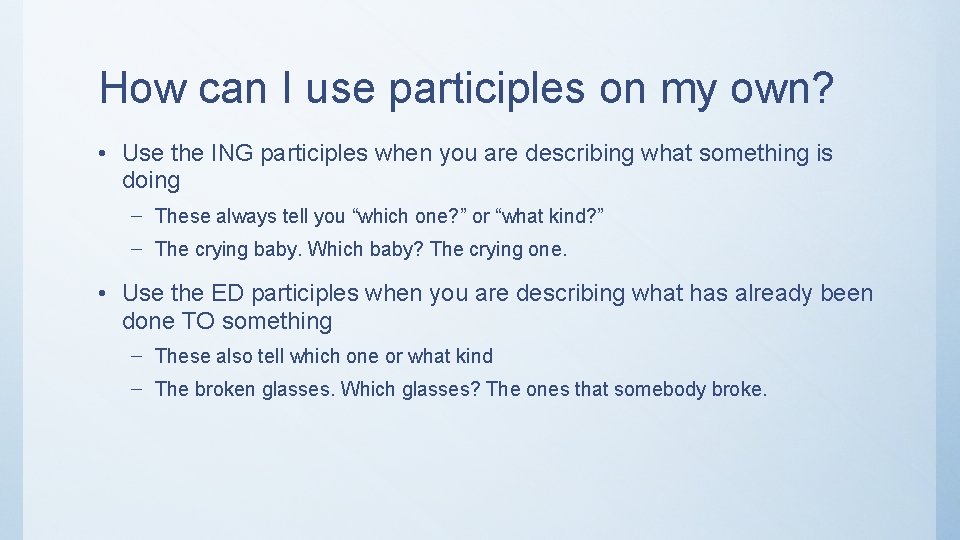 How can I use participles on my own?

• Use the ING participles when you are describing what something is doing

– These always tell you “which one?” or “what kind?”

– The crying baby. Which baby? The crying one.

• Use the ED participles when you are describing what has already been done TO something

– These also tell which one or what kind

– The broken glasses. Which glasses? The ones that somebody broke.